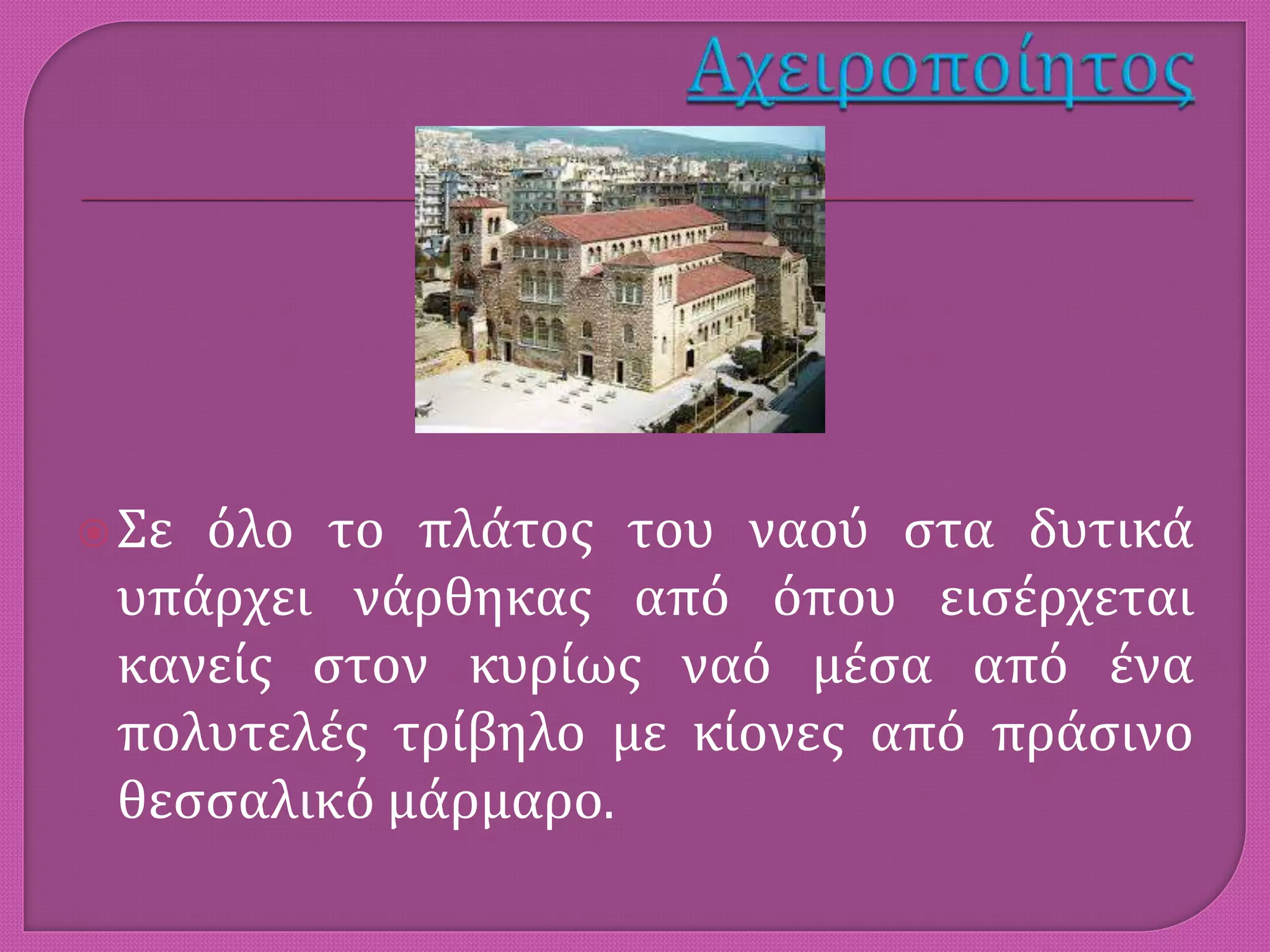 Αχειροποίητος

Σε όλο το πλάτος του ναού στα δυτικά υπάρχει νάρθηκας από όπου εισέρχεται κανείς στον κυρίως ναό μέσα από ένα πολυτελές τρίβηλο με κίονες από πράσινο θεσσαλικό μάρμαρο.